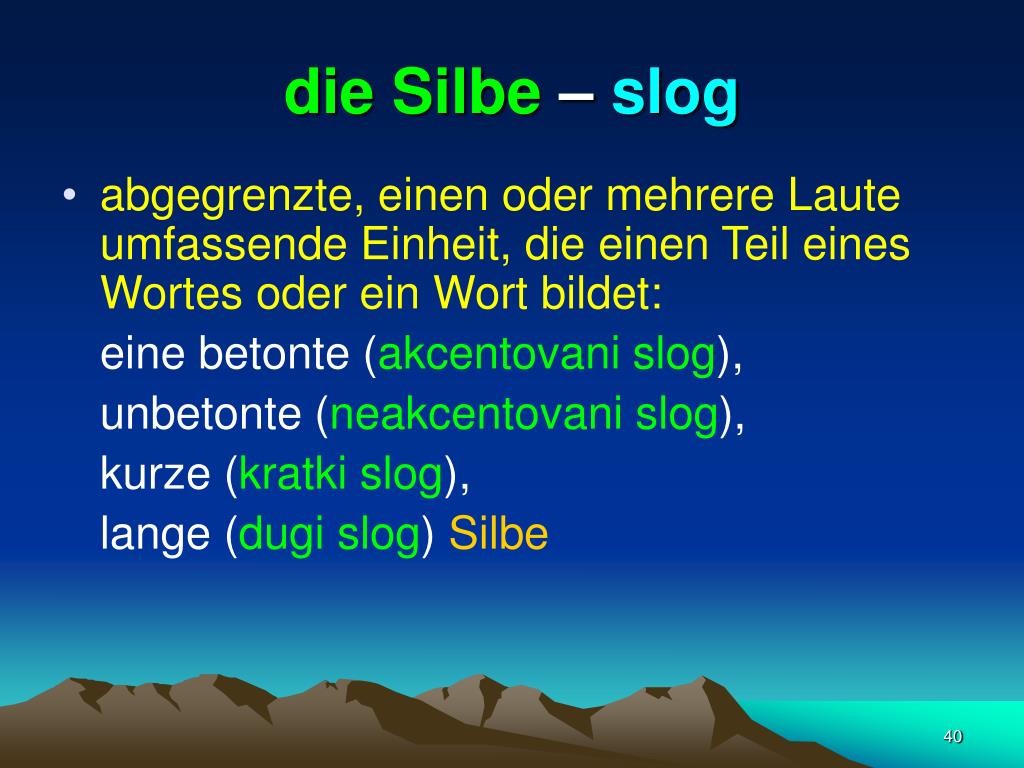 die Silbe – slog

• abgegrenzte, einen oder mehrere Laute umfassende Einheit, die einen Teil eines Wortes oder ein Wort bildet:

eine betonte (akcentovani slog),

unbetonte (neakcentovani slog),

kurze (kratki slog),

lange (dugi slog) Silbe

40